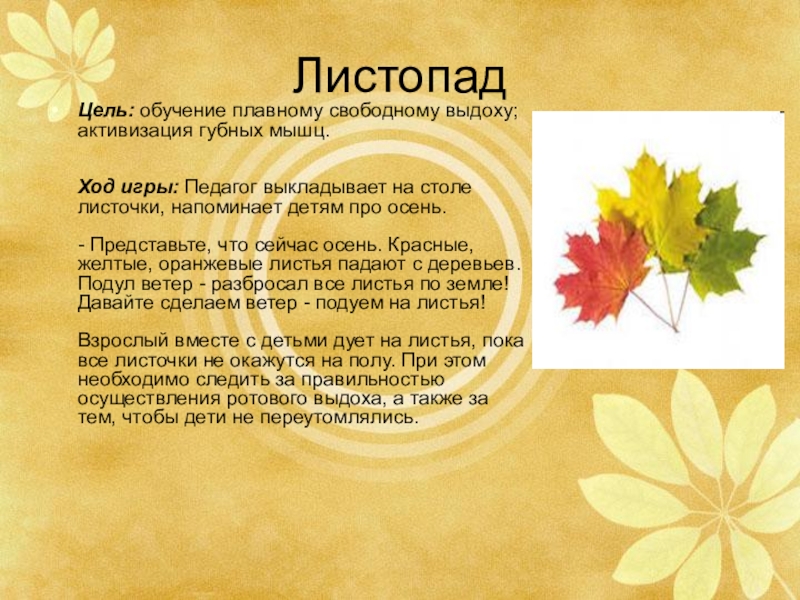 Листопад

Цель: обучение плавному свободному выдоху; активизация губных мышц.

Ход игры: Педагог выкладывает на столе листочки, напоминает детям про осень.

- Представьте, что сейчас осень. Красные, желтые, оранжевые листья падают с деревьев. Подул ветер - разбросал все листья по земле! Давайте сделаем ветер - подуем на листья!

Взрослый вместе с детьми дует на листья, пока все листочки не окажутся на полу. При этом необходимо следить за правильностью осуществления ротового выдоха, а также за тем, чтобы дети не переутомлялись.